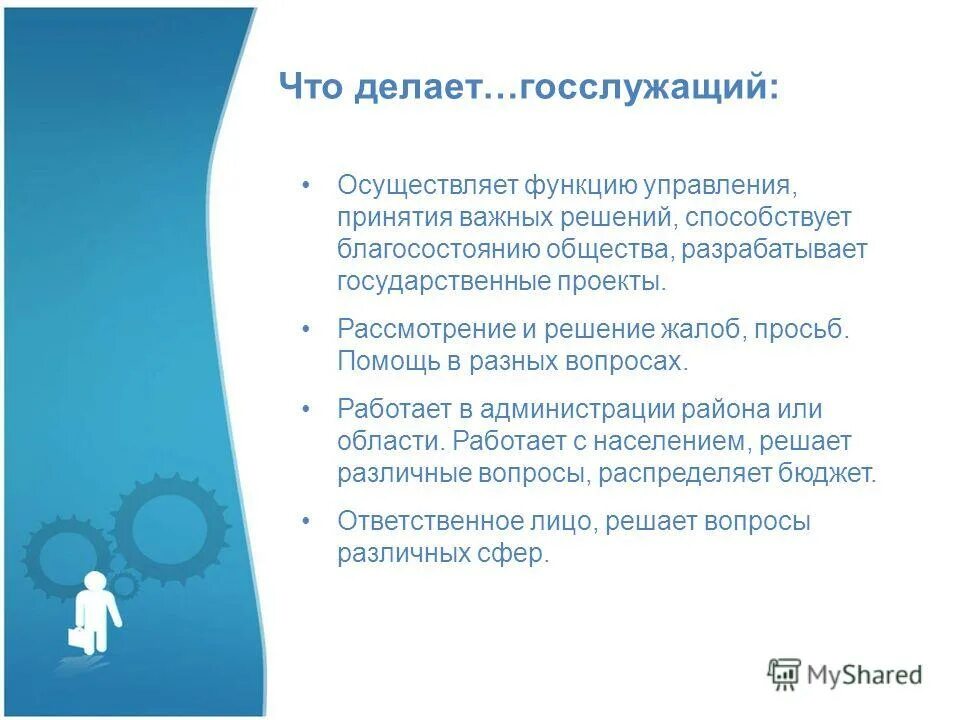 Что делает…госслужащий:

• Осуществляет функцию управления, принятия важных решений, способствует благосостоянию общества, разрабатывает государственные проекты.

• Рассмотрение и решение жалоб, просьб. Помощь в разных вопросах.

• Работает в администрации района или области. Работает с населением, решает различные вопросы, распределяет бюджет.

• Ответственное лицо, решает вопросы различных сфер.

MyShared